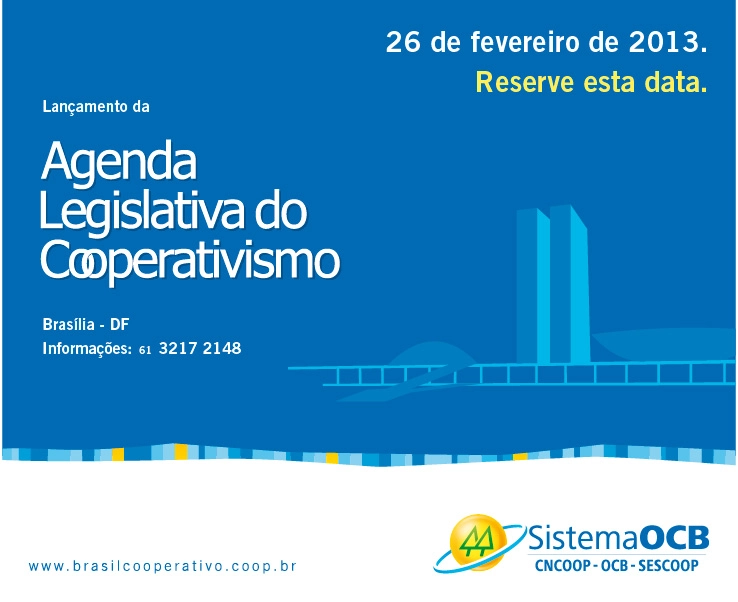 26 de fevereiro de 2013.
Reserve esta data.

Lançamento da

Agenda Legislativa do Cooperativismo

Brasília - DF
Informações: 61 3217 2148

www.brasilcooperativo.coop.br

SistemaOCB
CNCOOP - OCB - SESCOOP